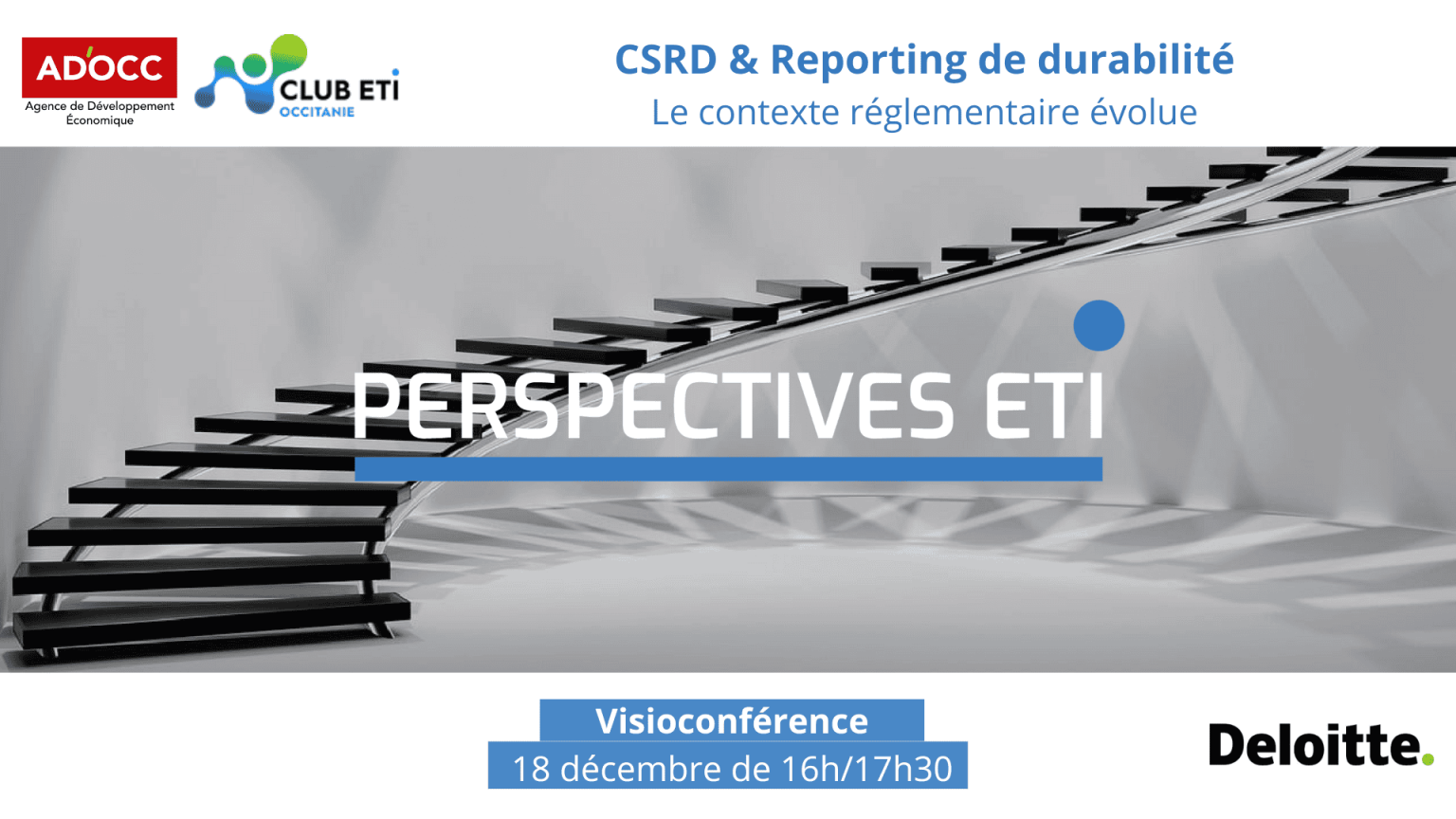 AD'OCC
Agence de Développement Économique

CLUB ETI
OCCITANIE

CSRD & Reporting de durabilité
Le contexte réglementaire évolue

PERSPECTIVES ETI

Visioconférence
18 décembre de 16h/17h30

Deloitte.